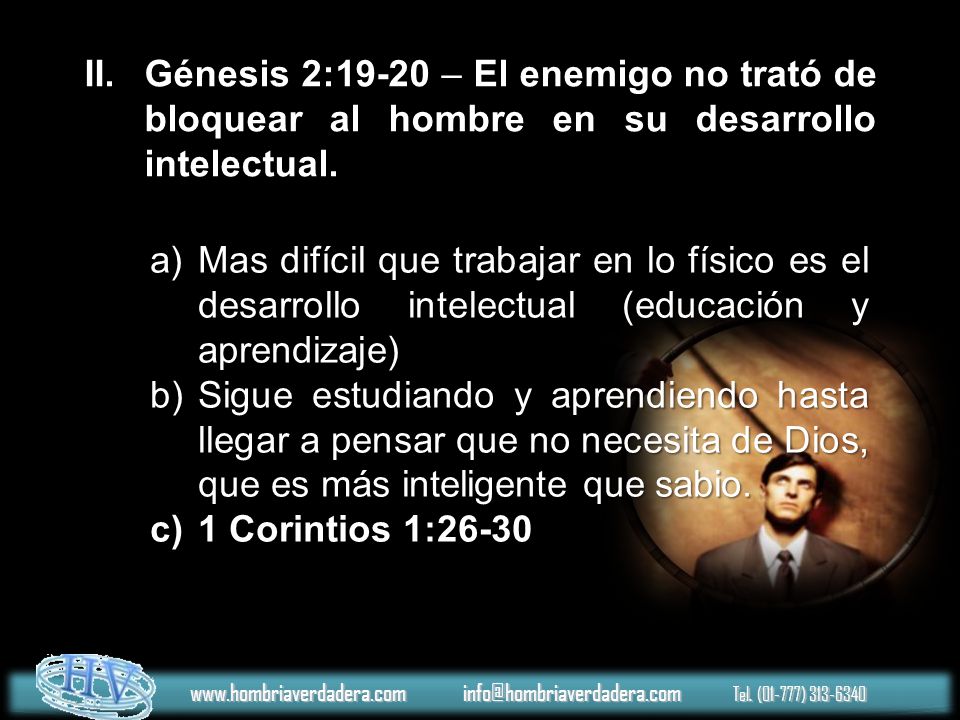 II. Génesis 2:19-20 – El enemigo no trató de bloquear al hombre en su desarrollo intelectual.

a) Mas difícil que trabajar en lo físico es el desarrollo intelectual (educación y aprendizaje)
b) Sigue estudiando y aprendiendo hasta llegar a pensar que no necesita de Dios, que es más inteligente que sabio.
c) 1 Corintios 1:26-30

HV

www.hombriaverdadera.com info@hombriaverdadera.com Tel. (01-777) 313-6340